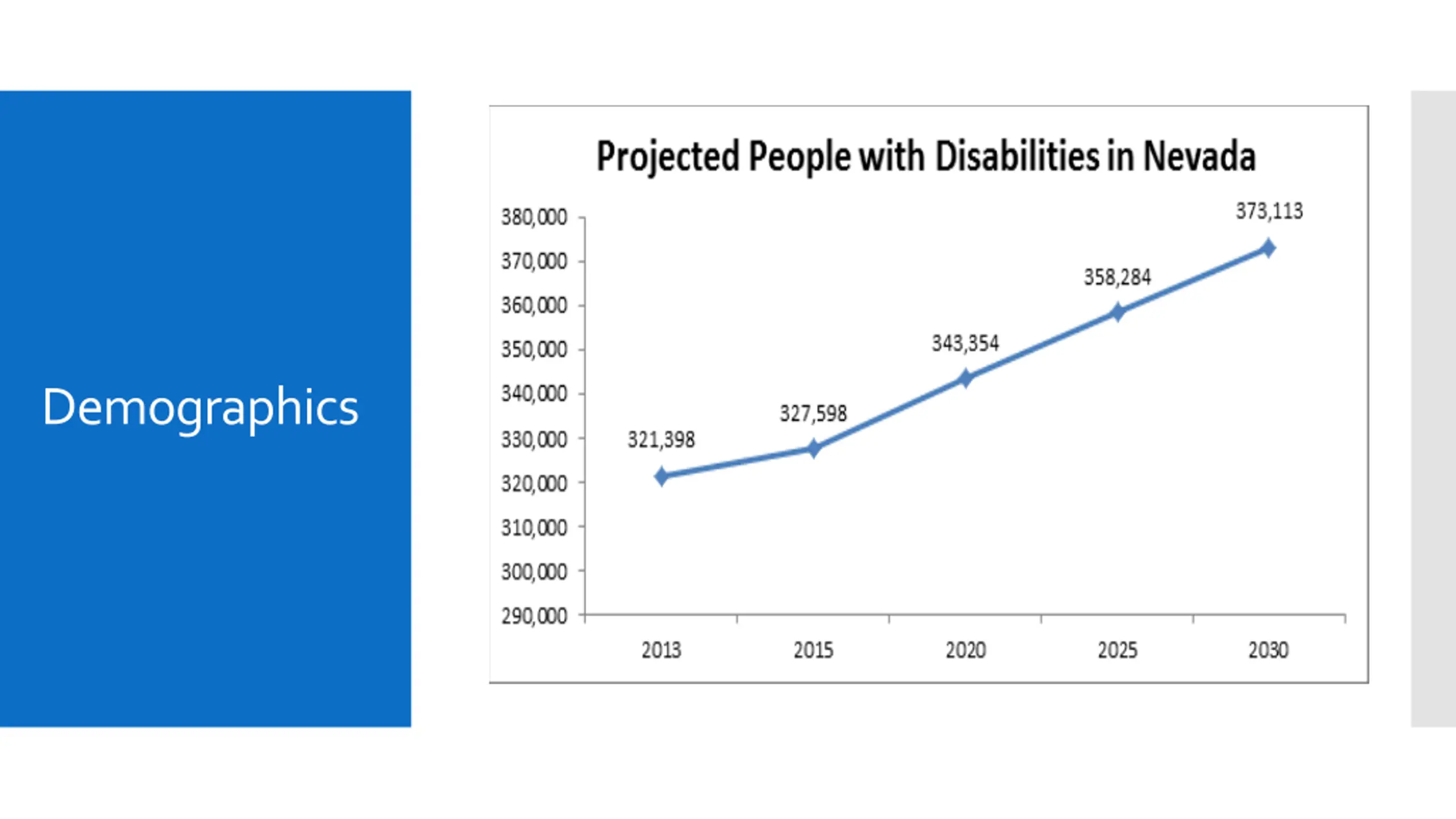 Demographics

Projected People with Disabilities in Nevada

380,000
370,000
360,000
350,000
340,000
330,000
320,000
310,000
300,000
290,000

321,398
327,598
343,354
358,284
373,113

2013
2015
2020
2025
2030